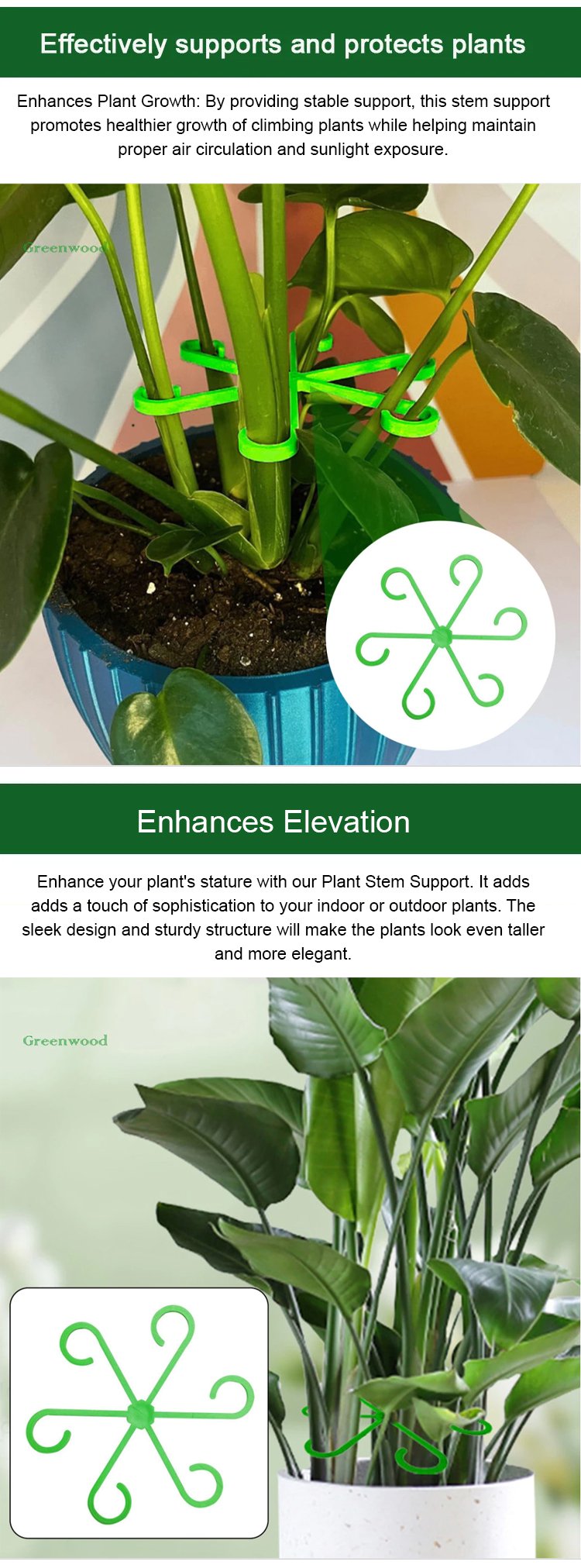 Effectively supports and protects plants

Enhances Plant Growth: By providing stable support, this stem support promotes healthier growth of climbing plants while helping maintain proper air circulation and sunlight exposure.

Greenwood

Enhances Elevation

Enhance your plant's stature with our Plant Stem Support. It adds adds a touch of sophistication to your indoor or outdoor plants. The sleek design and sturdy structure will make the plants look even taller and more elegant.

Greenwood